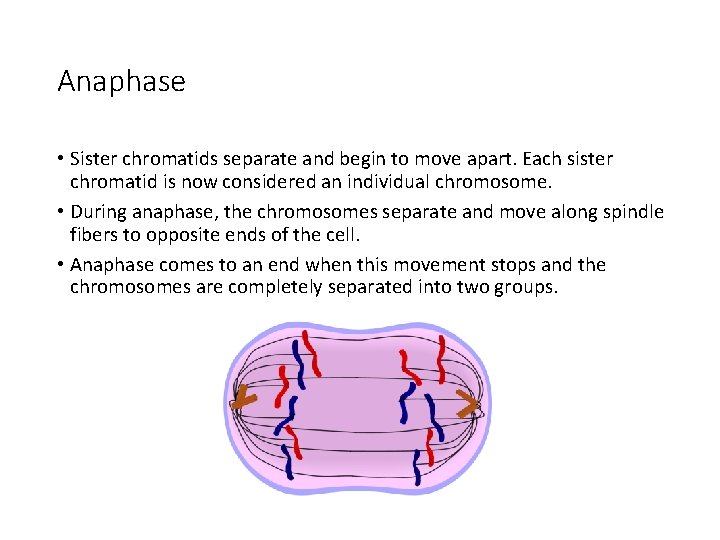 Anaphase

• Sister chromatids separate and begin to move apart. Each sister chromatid is now considered an individual chromosome.

• During anaphase, the chromosomes separate and move along spindle fibers to opposite ends of the cell.

• Anaphase comes to an end when this movement stops and the chromosomes are completely separated into two groups.